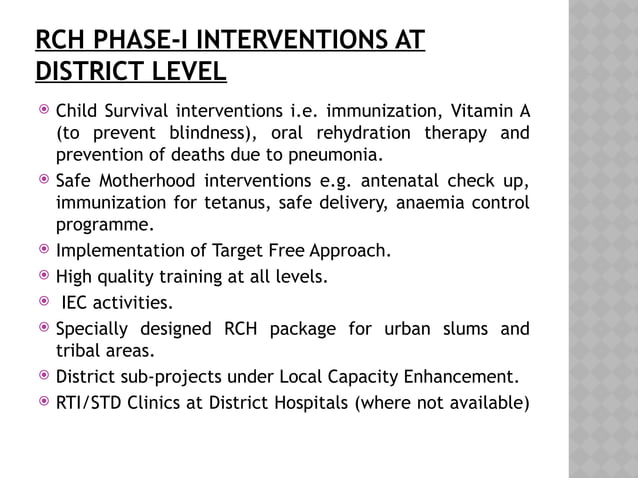 RCH PHASE-I INTERVENTIONS AT DISTRICT LEVEL

Child Survival interventions i.e. immunization, Vitamin A (to prevent blindness), oral rehydration therapy and prevention of deaths due to pneumonia.

Safe Motherhood interventions e.g. antenatal check up, immunization for tetanus, safe delivery, anaemia control programme.

Implementation of Target Free Approach.

High quality training at all levels.

IEC activities.

Specially designed RCH package for urban slums and tribal areas.

District sub-projects under Local Capacity Enhancement.

RTI/STD Clinics at District Hospitals (where not available)